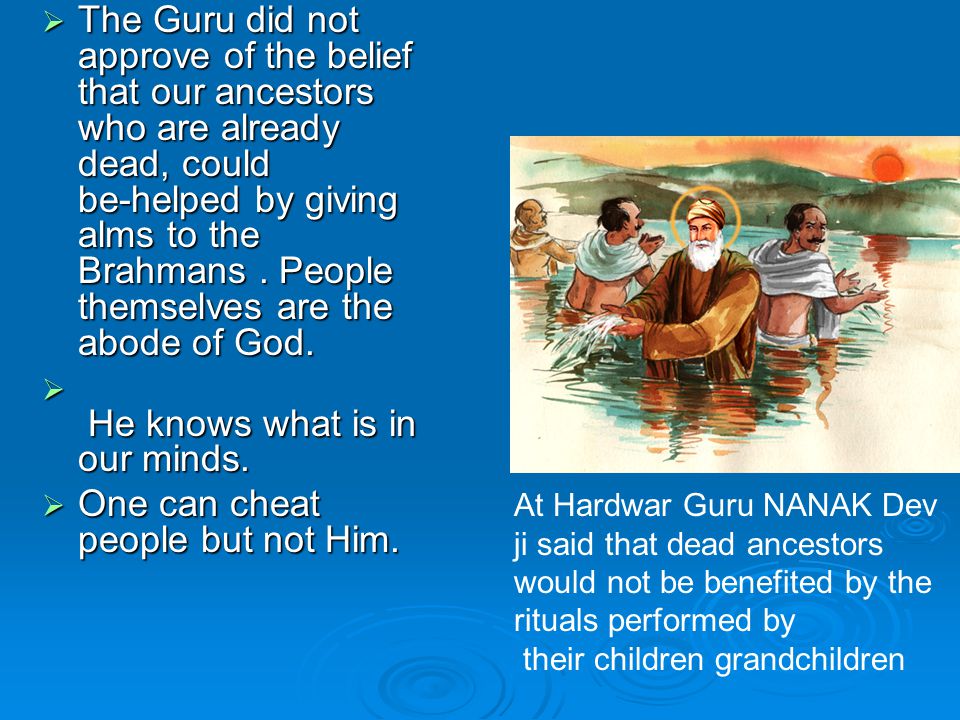 ➢ The Guru did not approve of the belief that our ancestors who are already dead, could be-helped by giving alms to the Brahmans . People themselves are the abode of God.

➢ He knows what is in our minds.

➢ One can cheat people but not Him.

At Hardwar Guru NANAK Dev ji said that dead ancestors would not be benefited by the rituals performed by their children grandchildren